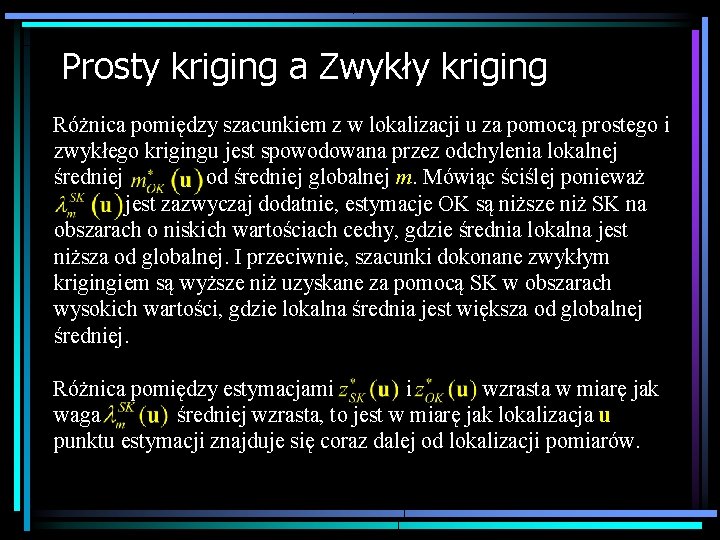 Prosty kriging a Zwykły kriging

Różnica pomiędzy szacunkiem z w lokalizacji u za pomocą prostego i zwykłego krigingu jest spowodowana przez odchylenia lokalnej średniej $m^*_{OK}(\mathbf{u})$ od średniej globalnej $m$. Mówiąc ściślej ponieważ $\lambda_m^{SK}(\mathbf{u})$ jest zazwyczaj dodatnie, estymacje OK są niższe niż SK na obszarach o niskich wartościach cechy, gdzie średnia lokalna jest niższa od globalnej. I przeciwnie, szacunki dokonane zwykłym krigingiem są wyższe niż uzyskane za pomocą SK w obszarach wysokich wartości, gdzie lokalna średnia jest większa od globalnej średniej.

Różnica pomiędzy estymacjami $z^*_{SK}(\mathbf{u})$ i $z^*_{OK}(\mathbf{u})$ wzrasta w miarę jak waga $\lambda_m^{SK}(\mathbf{u})$ średniej wzrasta, to jest w miarę jak lokalizacja $\mathbf{u}$ punktu estymacji znajduje się coraz dalej od lokalizacji pomiarów.